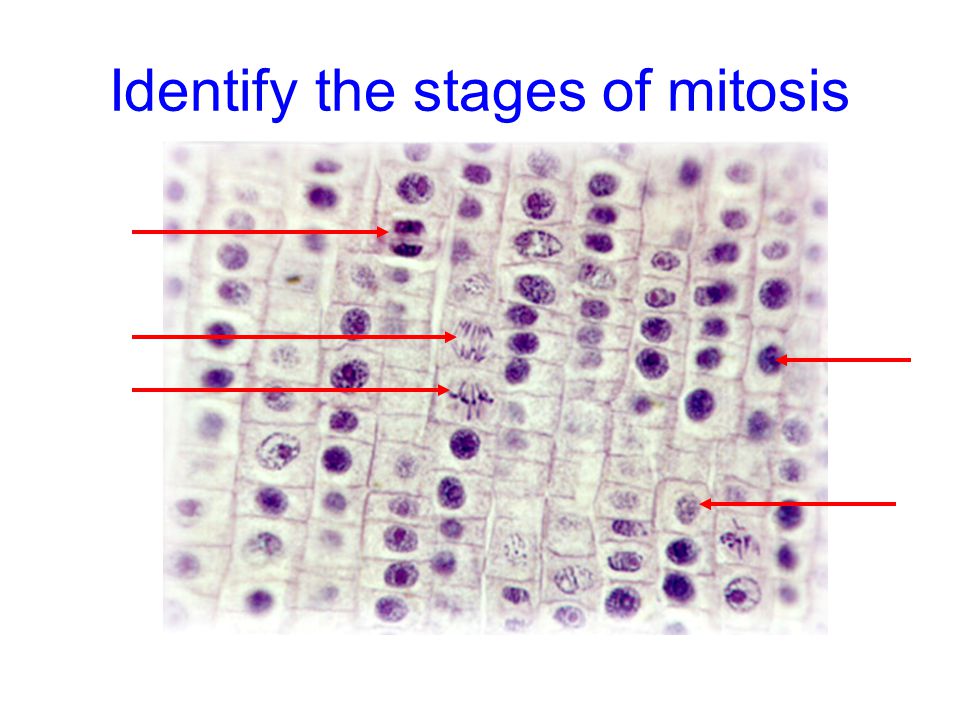 Identify the stages of mitosis